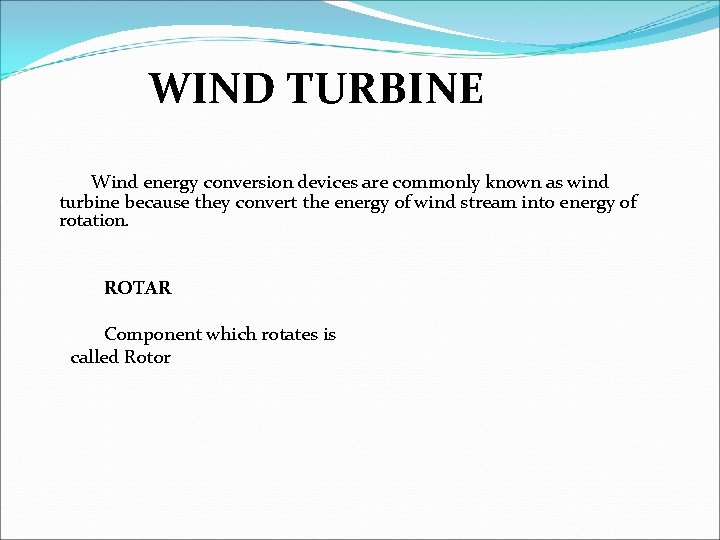 WIND TURBINE

Wind energy conversion devices are commonly known as wind turbine because they convert the energy of wind stream into energy of rotation.

ROTAR

Component which rotates is called Rotor